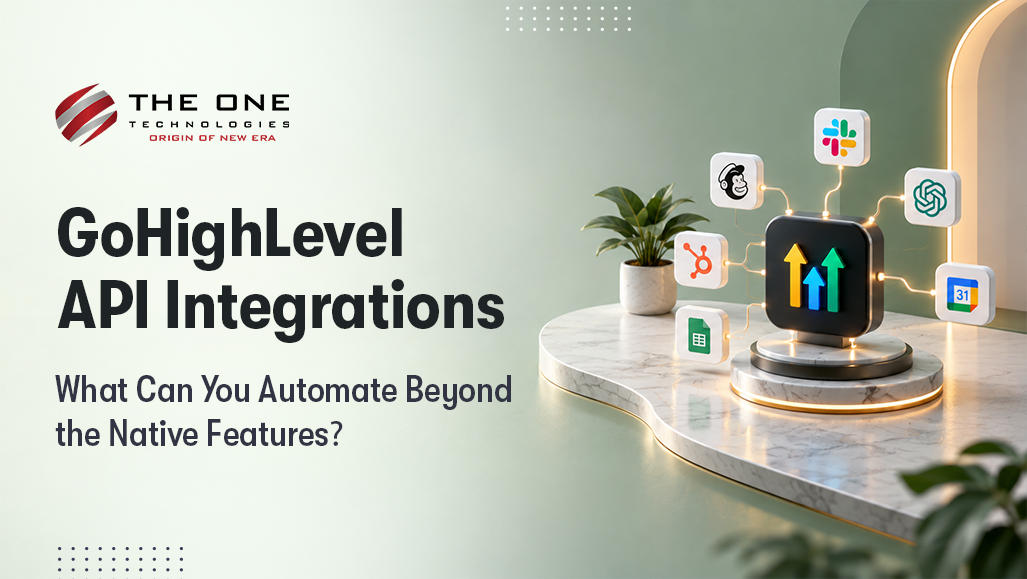 THE ONE
TECHNOLOGIES
ORIGIN OF NEW ERA

GoHighLevel API Integrations

What Can You Automate Beyond the Native Features?

31